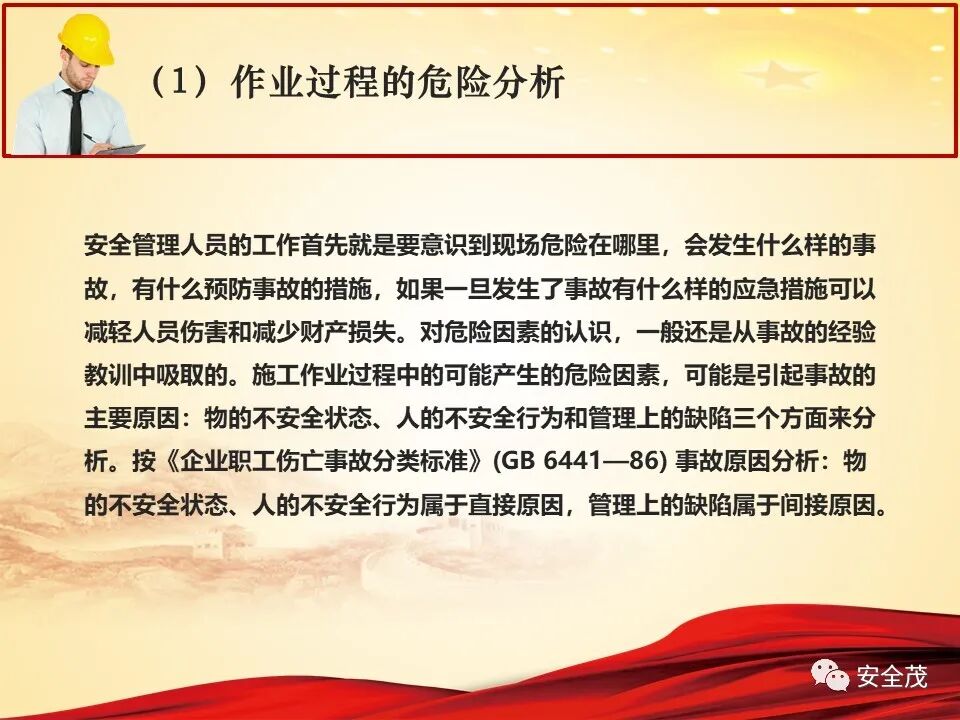 （1）作业过程的危险分析

安全管理人员的工作首先就是要意识到现场危险在哪里，会发生什么样的事故，有什么预防事故的措施，如果一旦发生了事故有什么样的应急措施可以减轻人员伤害和减少财产损失。对危险因素的认识，一般还是从事故的经验教训中吸取的。施工作业过程中的可能产生的危险因素，可能是引起事故的主要原因：物的不安全状态、人的不安全行为和管理上的缺陷三个方面来分析。按《企业职工伤亡事故分类标准》(GB 6441—86) 事故原因分析：物的不安全状态、人的不安全行为属于直接原因，管理上的缺陷属于间接原因。

安全茂